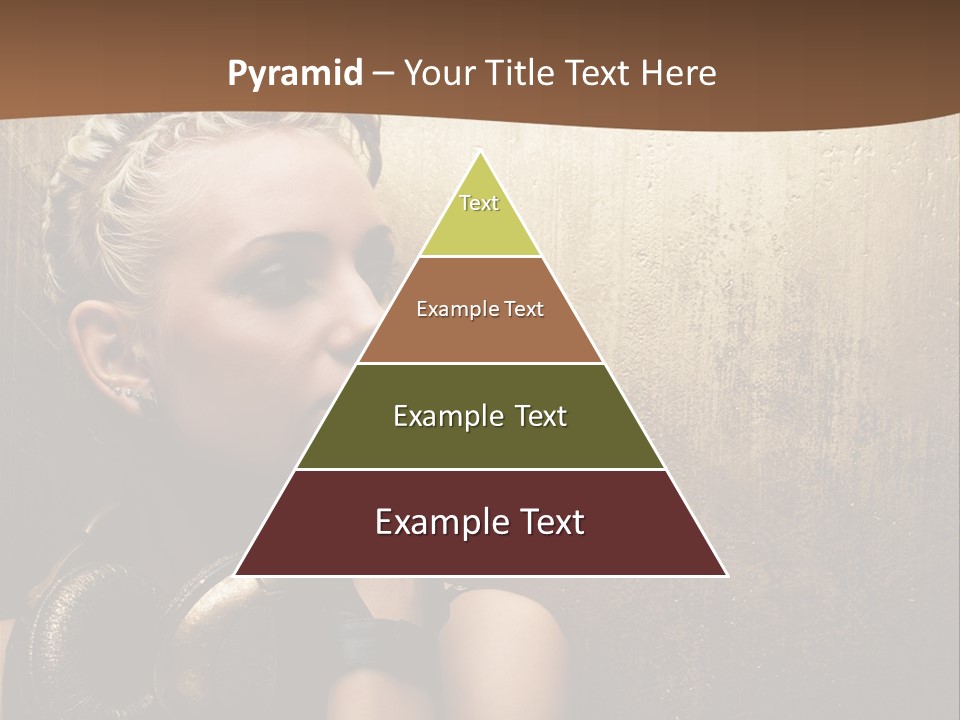 Pyramid – Your Title Text Here

Text

Example Text

Example Text

Example Text